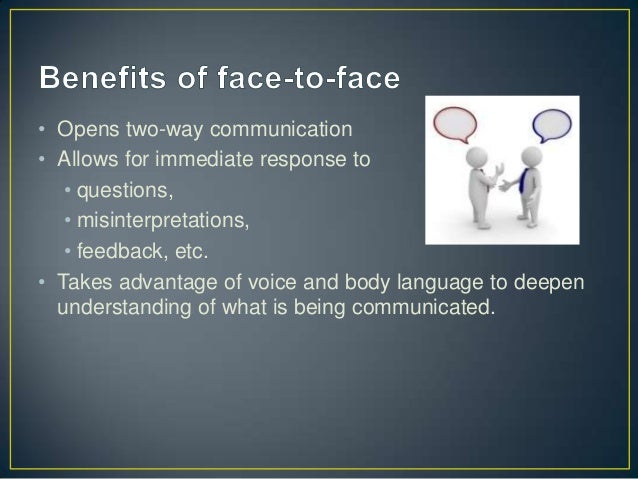 Benefits of face-to-face

• Opens two-way communication
• Allows for immediate response to
  • questions,
  • misinterpretations,
  • feedback, etc.
• Takes advantage of voice and body language to deepen understanding of what is being communicated.